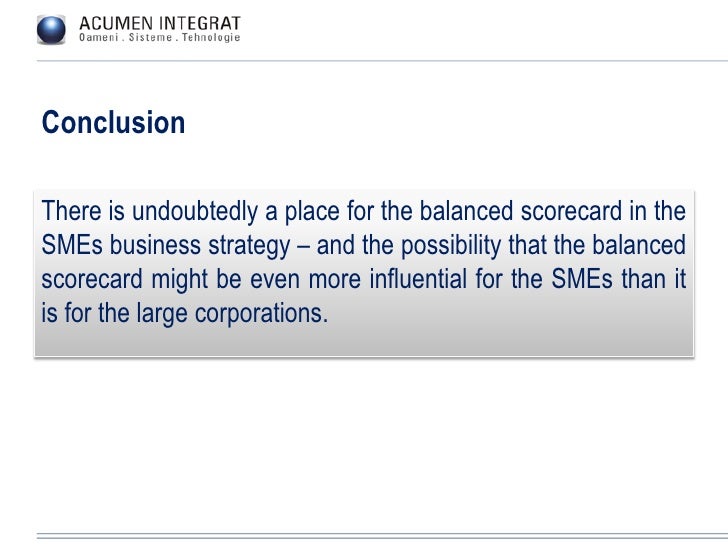 ACUMEN INTEGRAT
Oameni . Sisteme . Tehnologie

Conclusion

There is undoubtedly a place for the balanced scorecard in the SMEs business strategy – and the possibility that the balanced scorecard might be even more influential for the SMEs than it is for the large corporations.